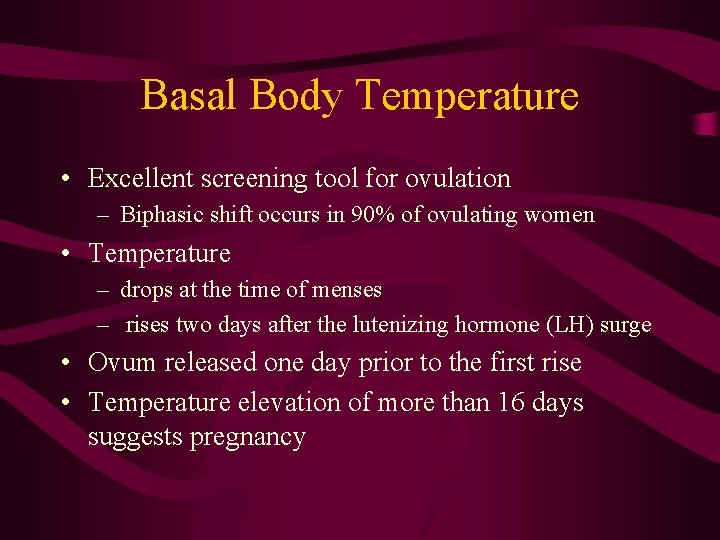 Basal Body Temperature

• Excellent screening tool for ovulation
  – Biphasic shift occurs in 90% of ovulating women
• Temperature
  – drops at the time of menses
  – rises two days after the lutenizing hormone (LH) surge
• Ovum released one day prior to the first rise
• Temperature elevation of more than 16 days suggests pregnancy